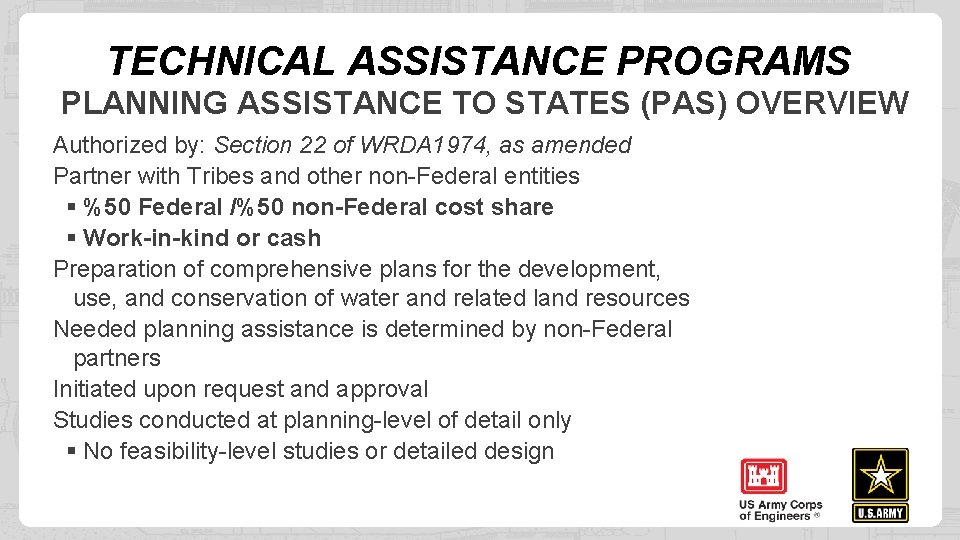 TECHNICAL ASSISTANCE PROGRAMS
PLANNING ASSISTANCE TO STATES (PAS) OVERVIEW

Authorized by: Section 22 of WRDA1974, as amended
Partner with Tribes and other non-Federal entities
▪ %50 Federal /%50 non-Federal cost share
▪ Work-in-kind or cash
Preparation of comprehensive plans for the development, use, and conservation of water and related land resources
Needed planning assistance is determined by non-Federal partners
Initiated upon request and approval
Studies conducted at planning-level of detail only
▪ No feasibility-level studies or detailed design

US Army Corps of Engineers ®

U.S.ARMY